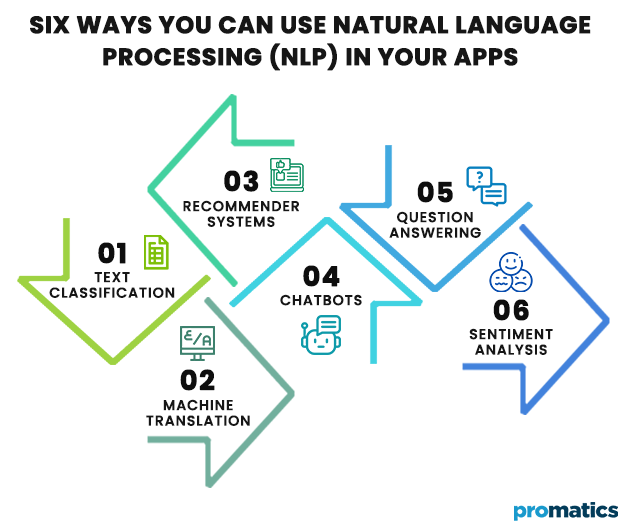 SIX WAYS YOU CAN USE NATURAL LANGUAGE PROCESSING (NLP) IN YOUR APPS

01
TEXT CLASSIFICATION

02
MACHINE TRANSLATION

03
RECOMMENDER SYSTEMS

04
CHATBOTS

05
QUESTION ANSWERING

06
SENTIMENT ANALYSIS

promatics